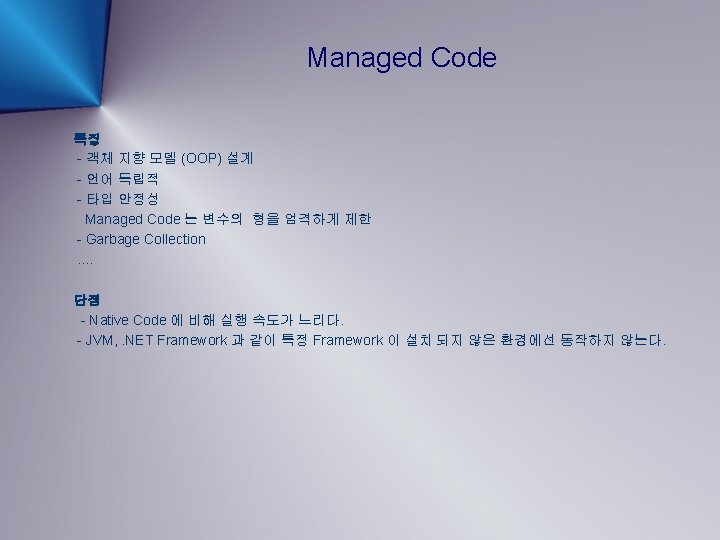 Managed Code

특징
- 객체 지향 모델 (OOP) 설계
- 언어 독립적
- 타입 안정성
Managed Code 는 변수의 형을 엄격하게 제한
- Garbage Collection
....

단점
- Native Code 에 비해 실행 속도가 느리다.
- JVM, .NET Framework 과 같이 특정 Framework 이 설치 되지 않은 환경에선 동작하지 않는다.